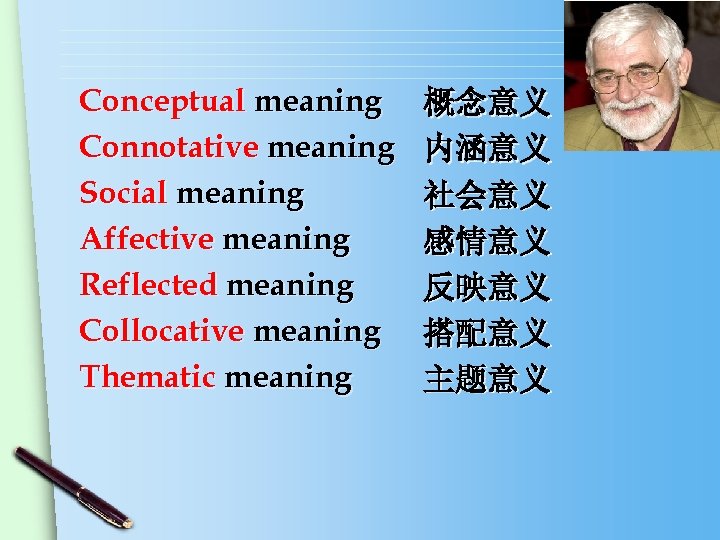 Conceptual meaning 概念意义
Connotative meaning 内涵意义
Social meaning 社会意义
Affective meaning 感情意义
Reflected meaning 反映意义
Collocative meaning 搭配意义
Thematic meaning 主题意义